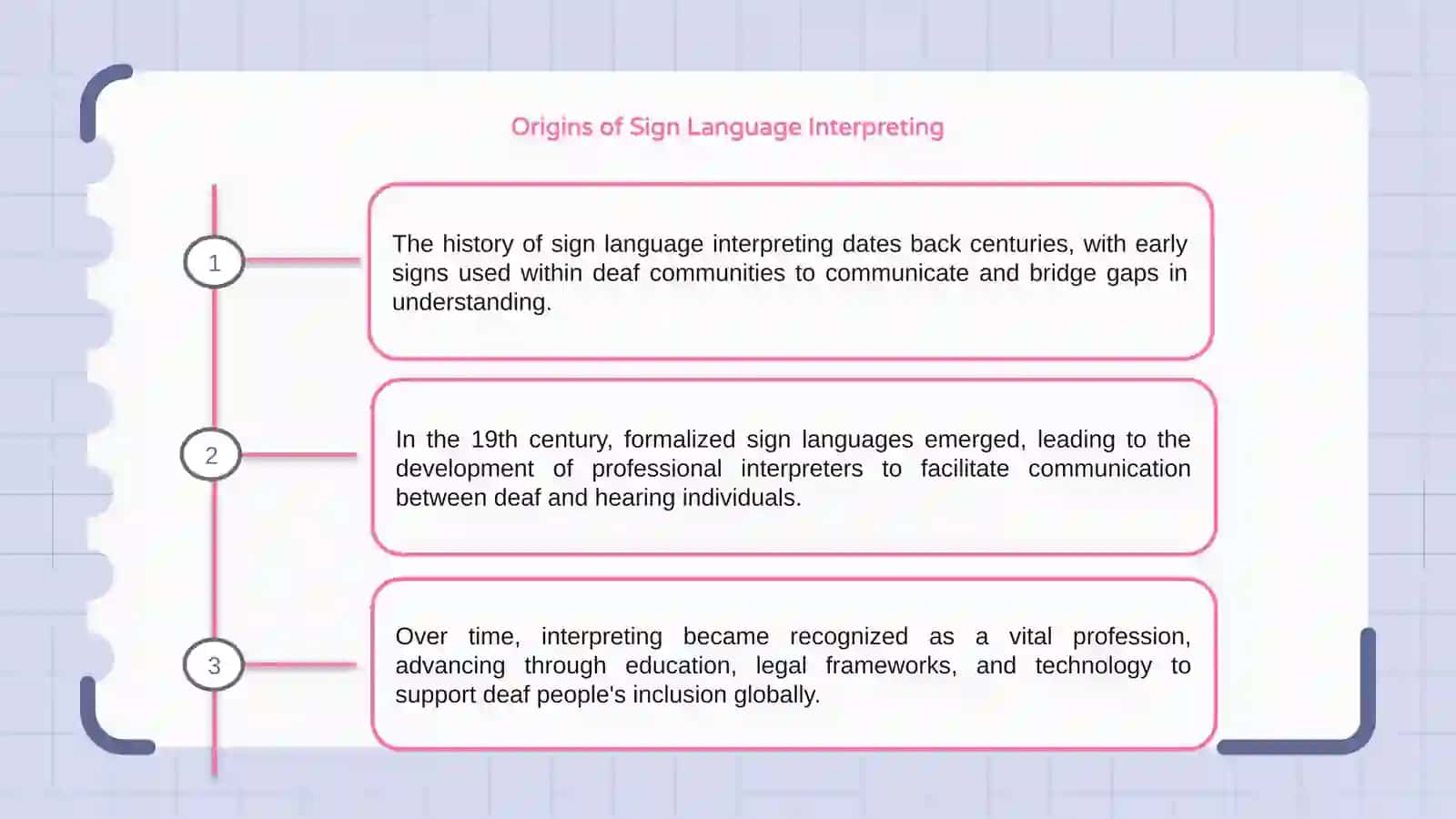 Origins of Sign Language Interpreting

1

The history of sign language interpreting dates back centuries, with early signs used within deaf communities to communicate and bridge gaps in understanding.

2

In the 19th century, formalized sign languages emerged, leading to the development of professional interpreters to facilitate communication between deaf and hearing individuals.

3

Over time, interpreting became recognized as a vital profession, advancing through education, legal frameworks, and technology to support deaf people's inclusion globally.